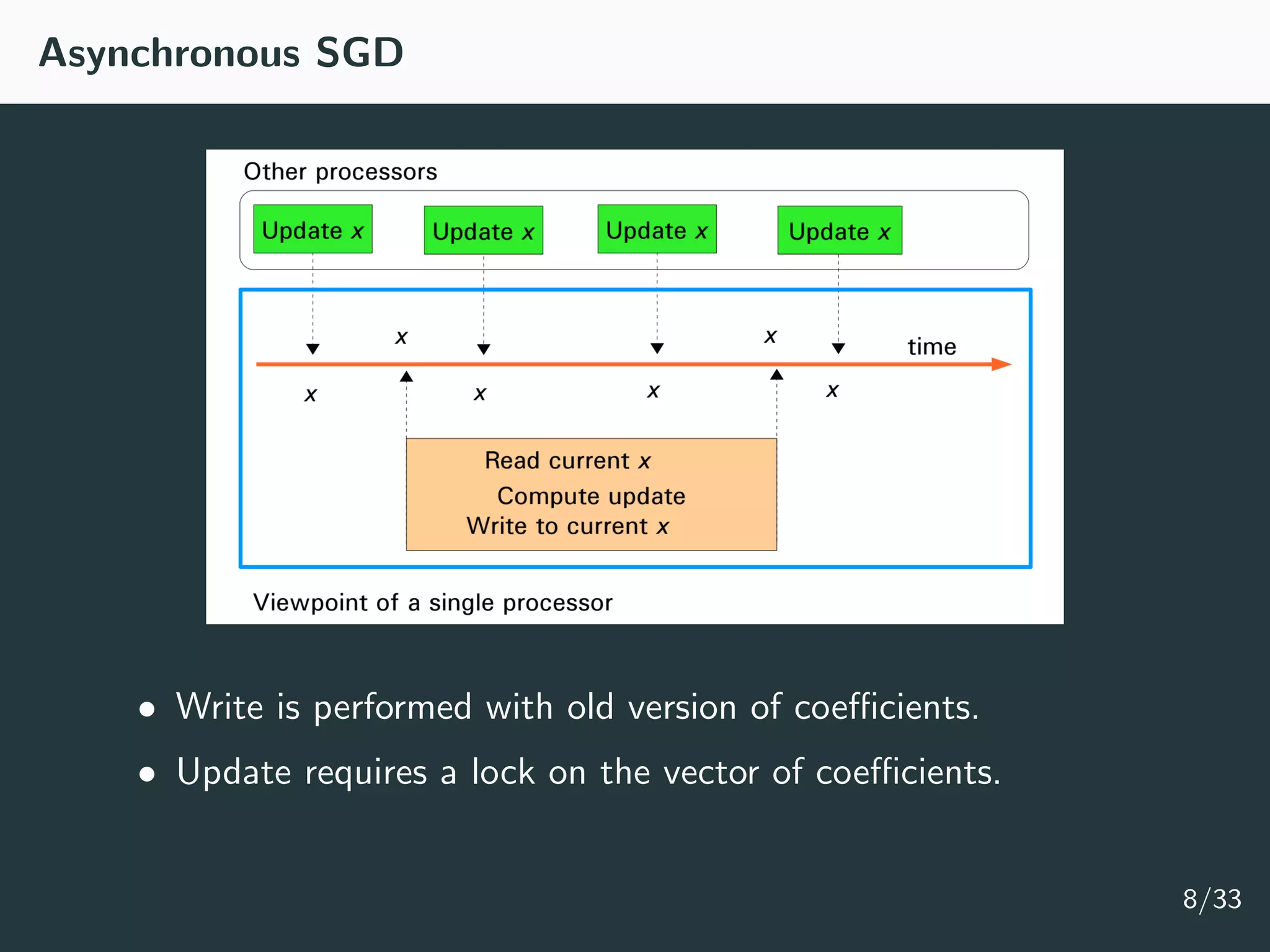 Asynchronous SGD

Other processors

Update $x$ Update $x$ Update $x$ Update $x$

$x$ $x$ time

$x$ $x$ $x$ $x$

Read current $x$
Compute update
Write to current $x$

Viewpoint of a single processor

• Write is performed with old version of coefficients.

• Update requires a lock on the vector of coefficients.

8/33